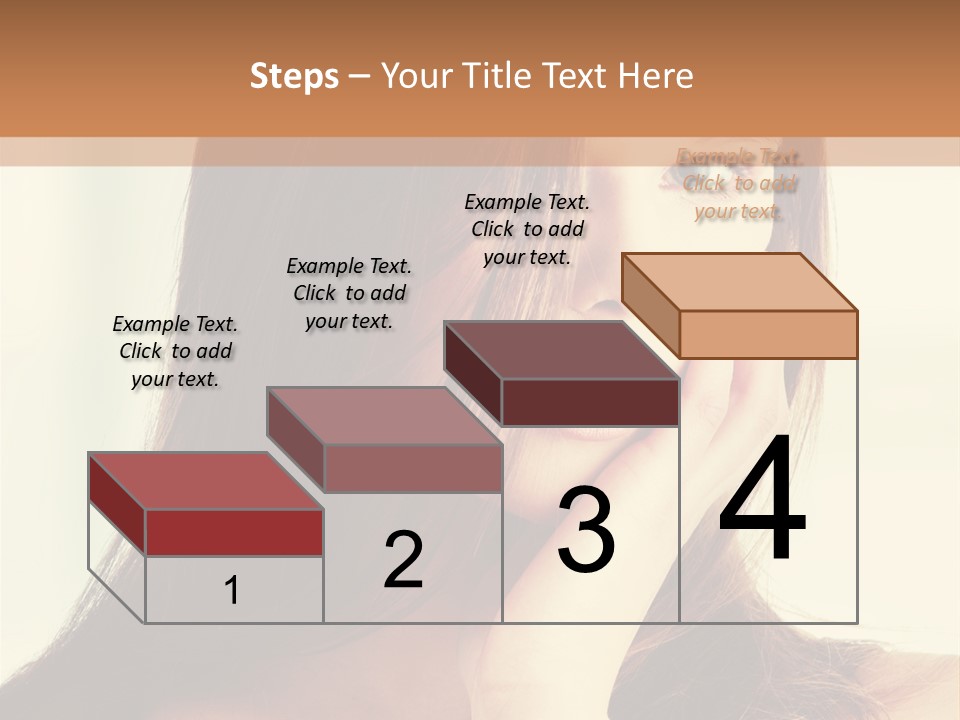 Steps – Your Title Text Here

Example Text. Click to add your text.

Example Text. Click to add your text.

Example Text. Click to add your text.

Example Text. Click to add your text.

1

2

3

4